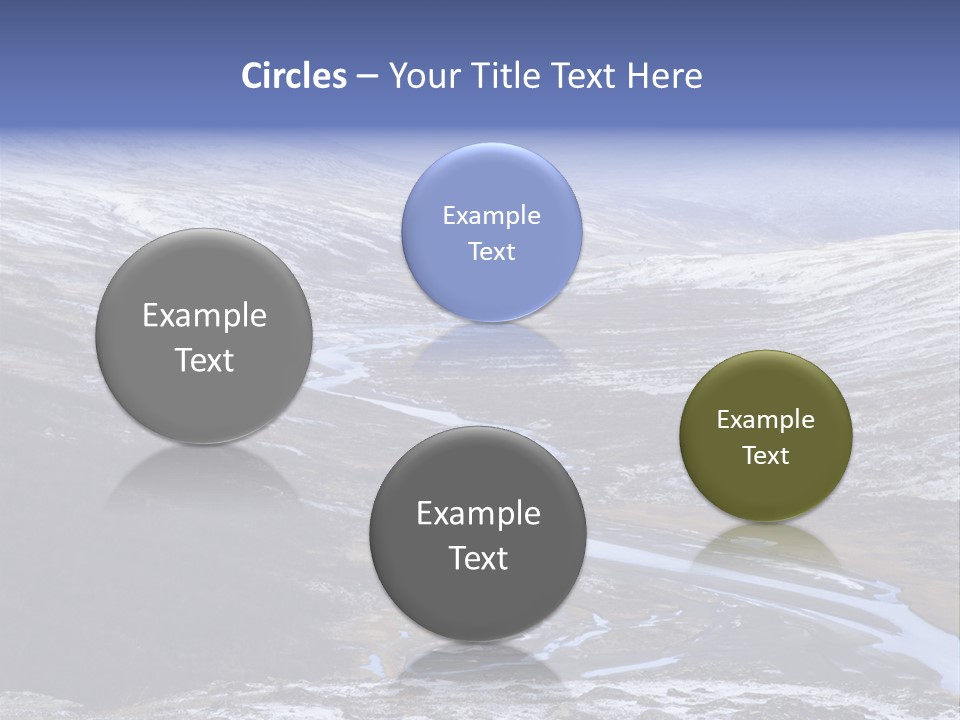 Circles – Your Title Text Here

Example Text

Example Text

Example Text

Example Text